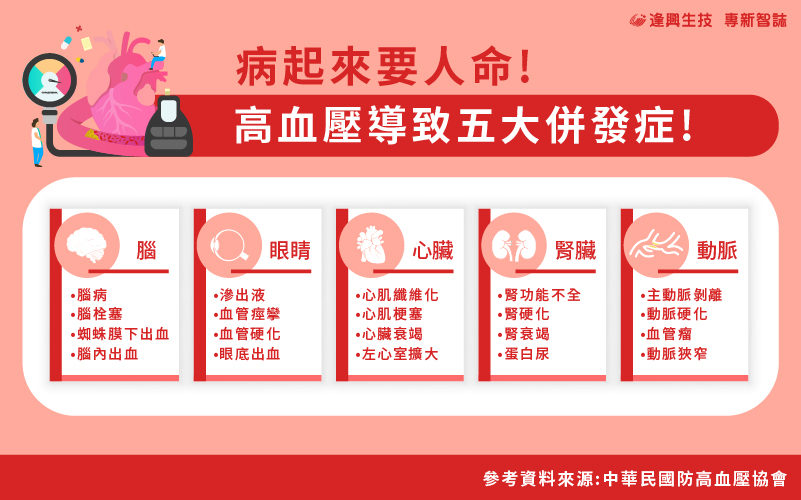 逢興生技 專新智誌

病起來要人命！

高血壓導致五大併發症！

腦
•腦病
•腦栓塞
•蜘蛛膜下出血
•腦內出血

眼睛
•滲出液
•血管痙攣
•血管硬化
•眼底出血

心臟
•心肌纖維化
•心肌梗塞
•心臟衰竭
•左心室擴大

腎臟
•腎功能不全
•腎硬化
•腎衰竭
•蛋白尿

動脈
•主動脈剝離
•動脈硬化
•血管瘤
•動脈狹窄

參考資料來源：中華民國防高血壓協會